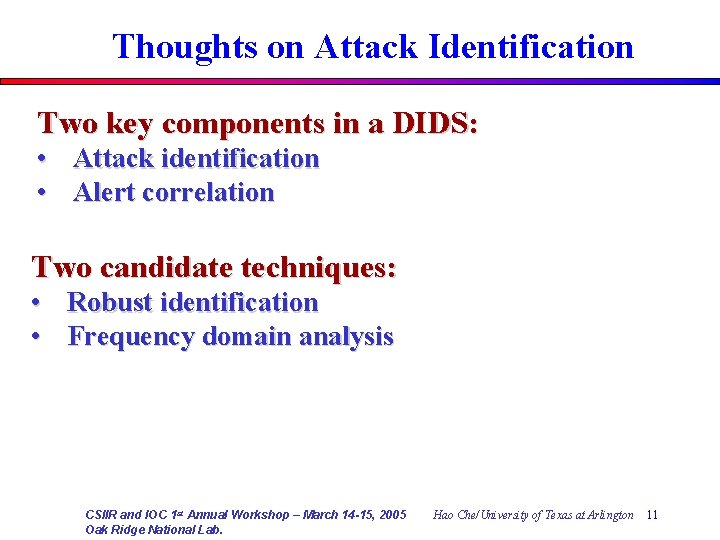 Thoughts on Attack Identification

Two key components in a DIDS:
• Attack identification
• Alert correlation

Two candidate techniques:
• Robust identification
• Frequency domain analysis

CSIIR and IOC 1st Annual Workshop – March 14-15, 2005
Oak Ridge National Lab.

Hao Che/University of Texas at Arlington 11